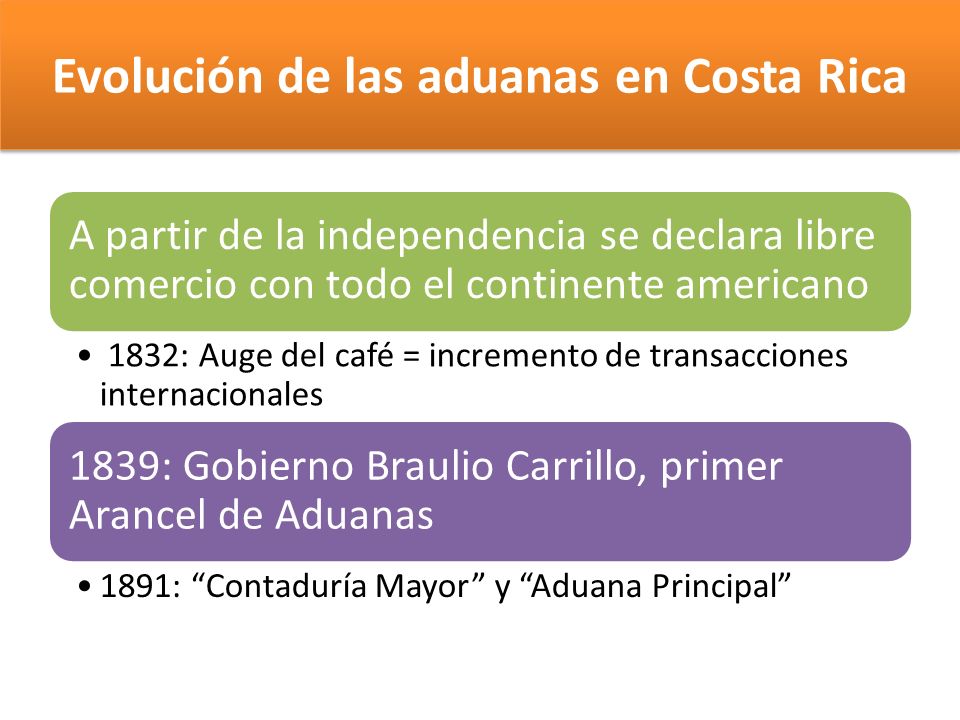 Evolución de las aduanas en Costa Rica

A partir de la independencia se declara libre comercio con todo el continente americano

• 1832: Auge del café = incremento de transacciones internacionales

1839: Gobierno Braulio Carrillo, primer Arancel de Aduanas

• 1891: “Contaduría Mayor” y “Aduana Principal”